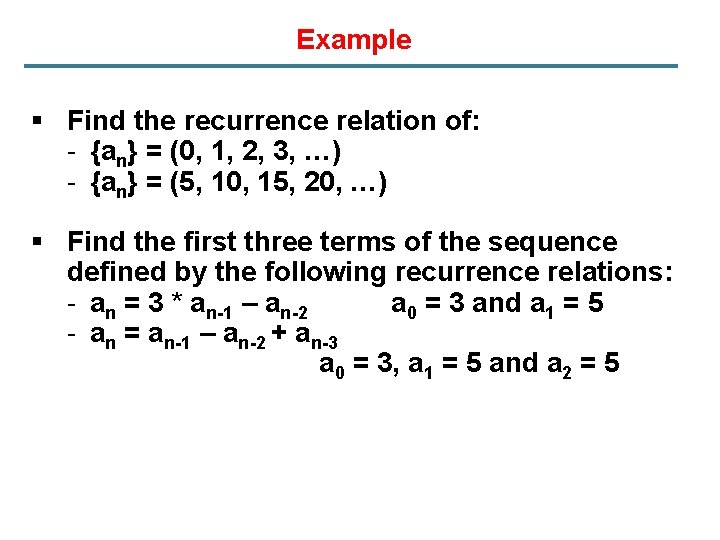 Example

▪ Find the recurrence relation of:
- $\{a_n\} = (0, 1, 2, 3, \ldots)$
- $\{a_n\} = (5, 10, 15, 20, \ldots)$

▪ Find the first three terms of the sequence defined by the following recurrence relations:
- $a_n = 3 * a_{n-1} - a_{n-2}$ $a_0 = 3$ and $a_1 = 5$
- $a_n = a_{n-1} - a_{n-2} + a_{n-3}$
$a_0 = 3$, $a_1 = 5$ and $a_2 = 5$